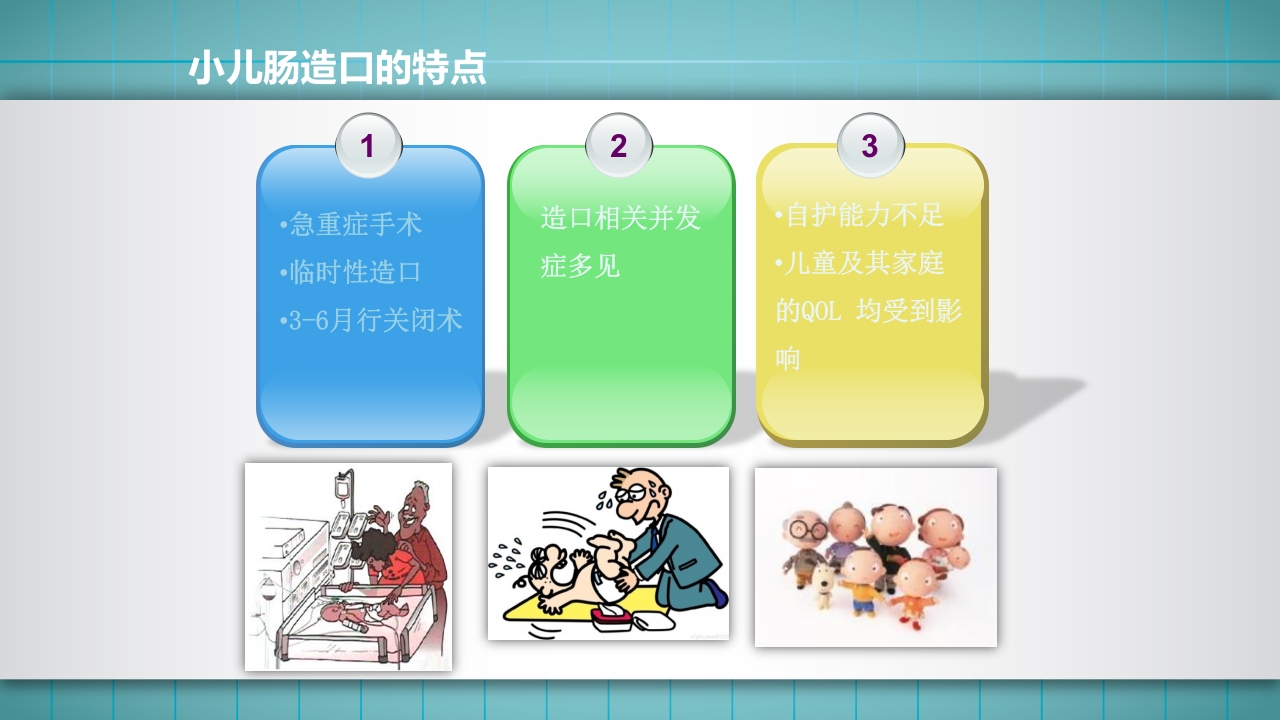 小儿肠造口的特点

1

•急重症手术
•临时性造口
•3-6月行关闭术

2

造口相关并发症多见

3

•自护能力不足
•儿童及其家庭的QOL 均受到影响